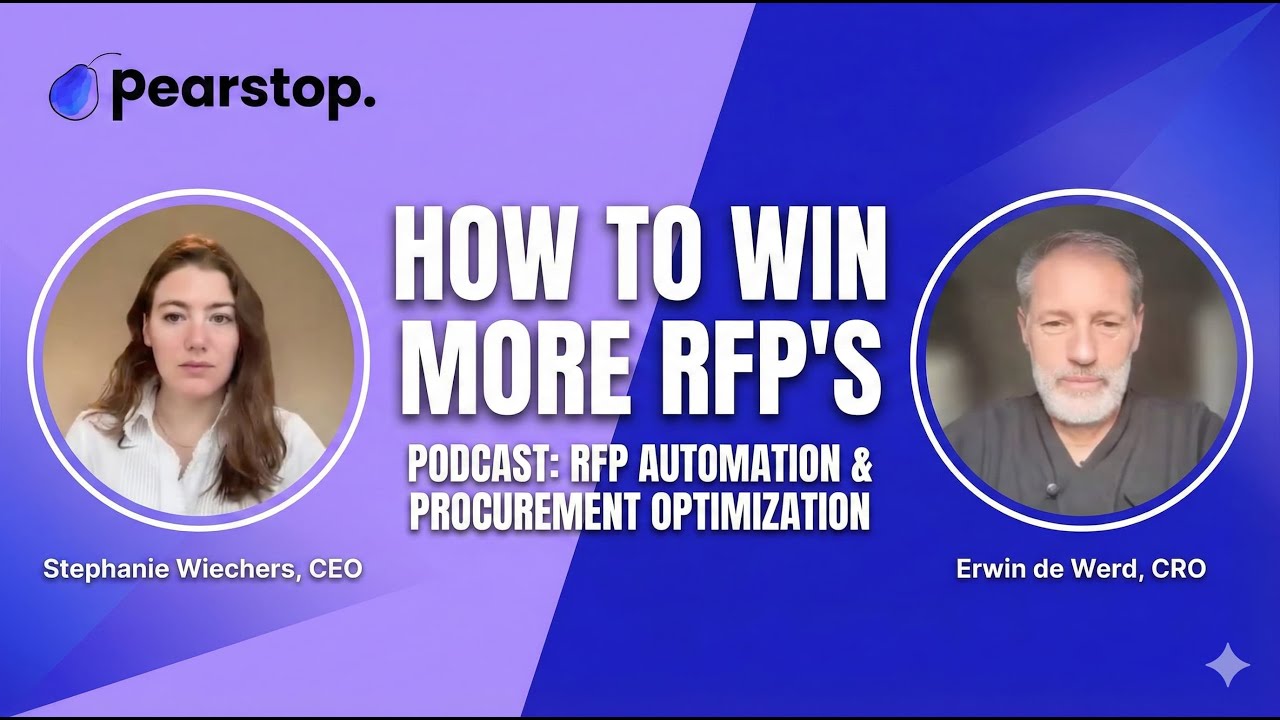 pearstop.

HOW TO WIN MORE RFP'S

PODCAST: RFP AUTOMATION & PROCUREMENT OPTIMIZATION

Stephanie Wiechers, CEO

Erwin de Werd, CRO